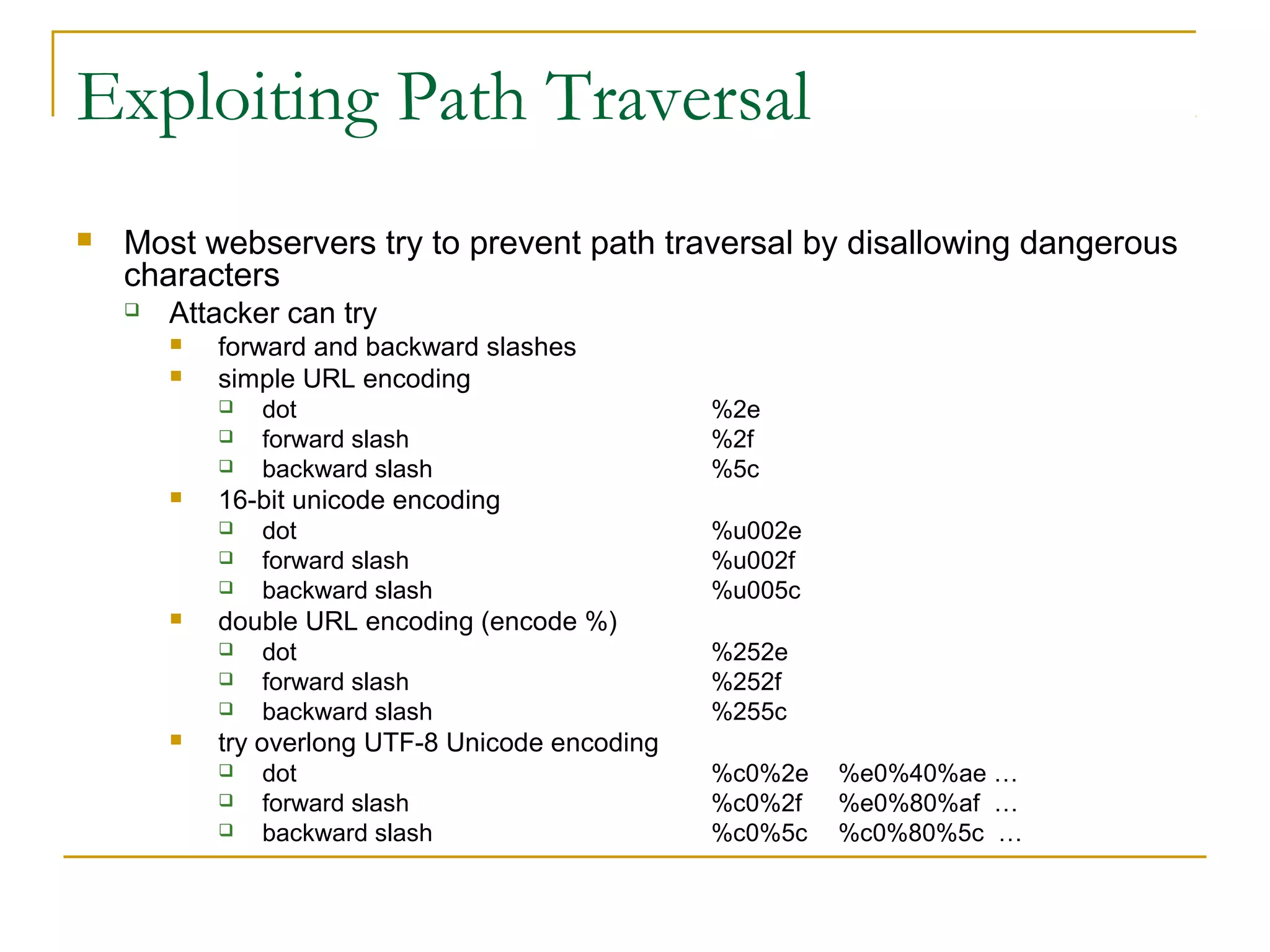 Exploiting Path Traversal

Most webservers try to prevent path traversal by disallowing dangerous characters

Attacker can try

forward and backward slashes

simple URL encoding

dot %2e

forward slash %2f

backward slash %5c

16-bit unicode encoding

dot %u002e

forward slash %u002f

backward slash %u005c

double URL encoding (encode %)

dot %252e

forward slash %252f

backward slash %255c

try overlong UTF-8 Unicode encoding

dot %c0%2e %e0%40%ae …

forward slash %c0%2f %e0%80%af …

backward slash %c0%5c %c0%80%5c …